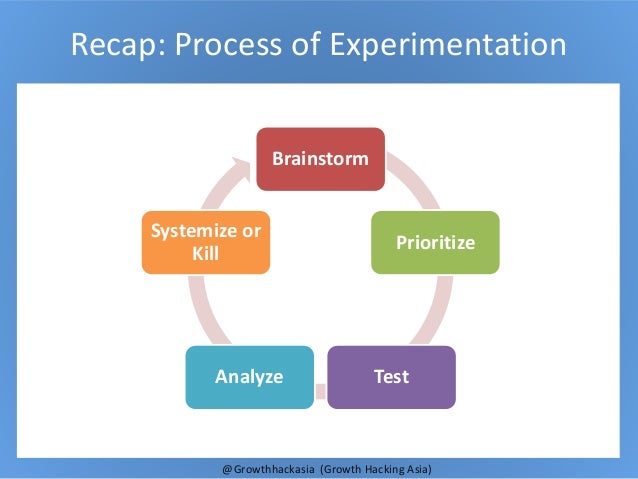 Recap: Process of Experimentation

Brainstorm

Prioritize

Test

Analyze

Systemize or Kill

@Growthhackasia (Growth Hacking Asia)